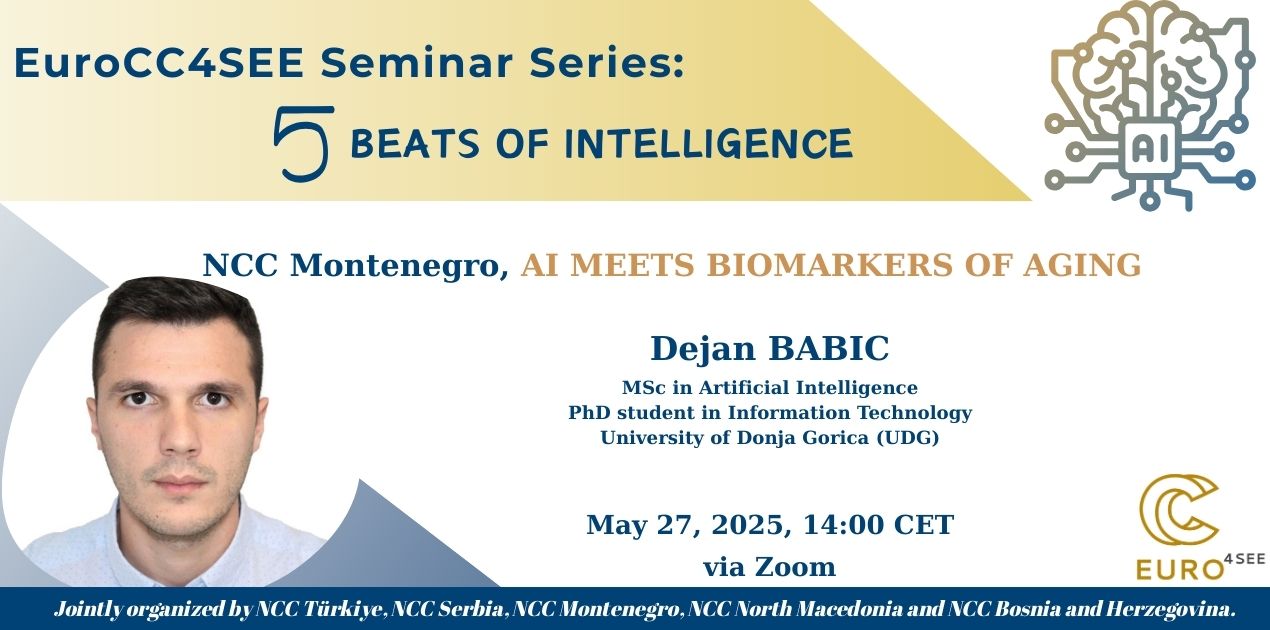 EuroCC4SEE Seminar Series:

5 BEATS OF INTELLIGENCE

AI

NCC Montenegro, AI MEETS BIOMARKERS OF AGING

Dejan BABIC

MSc in Artificial Intelligence
PhD student in Information Technology
University of Donja Gorica (UDG)

May 27, 2025, 14:00 CET
via Zoom

EURO 4SEE

Jointly organized by NCC Türkiye, NCC Serbia, NCC Montenegro, NCC North Macedonia and NCC Bosnia and Herzegovina.